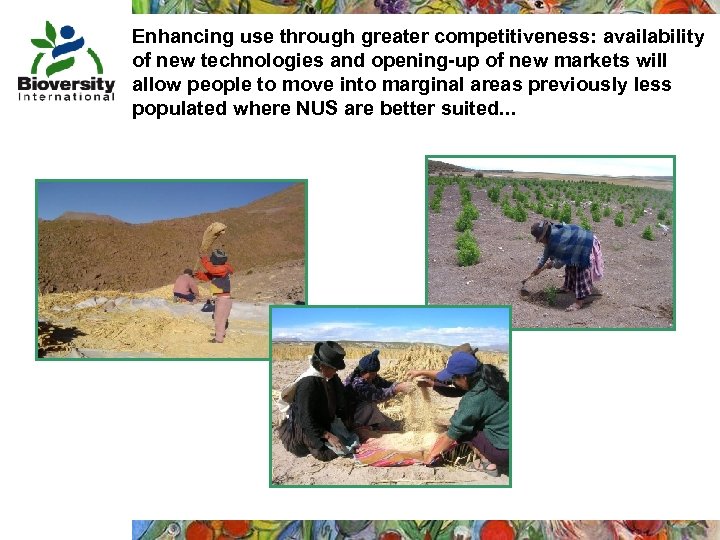 Bioversity International

Enhancing use through greater competitiveness: availability of new technologies and opening-up of new markets will allow people to move into marginal areas previously less populated where NUS are better suited...